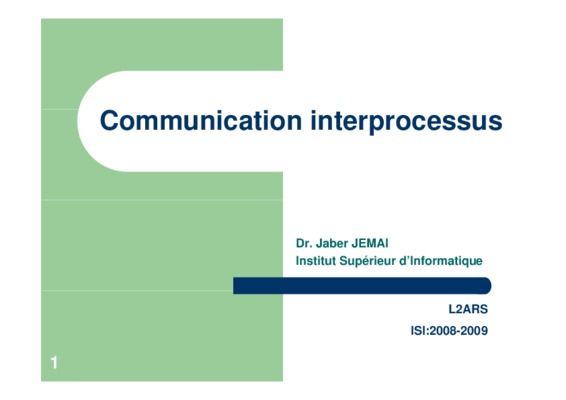 Communication interprocessus

Dr. Jaber JEMAI
Institut Supérieur d'Informatique

L2ARS
ISI:2008-2009

1